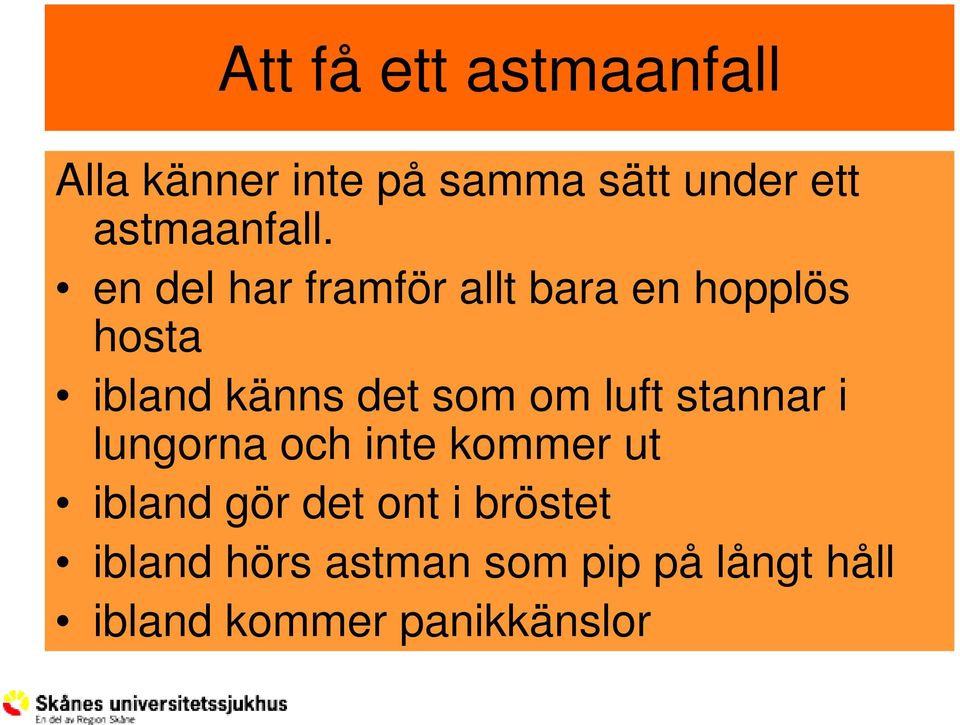 Att få ett astmaanfall

Alla känner inte på samma sätt under ett astmaanfall.

• en del har framför allt bara en hopplös hosta
• ibland känns det som om luft stannar i lungorna och inte kommer ut
• ibland gör det ont i bröstet
• ibland hörs astman som pip på långt håll
• ibland kommer panikkänslor

Skånes universitetssjukhus
En del av Region Skåne